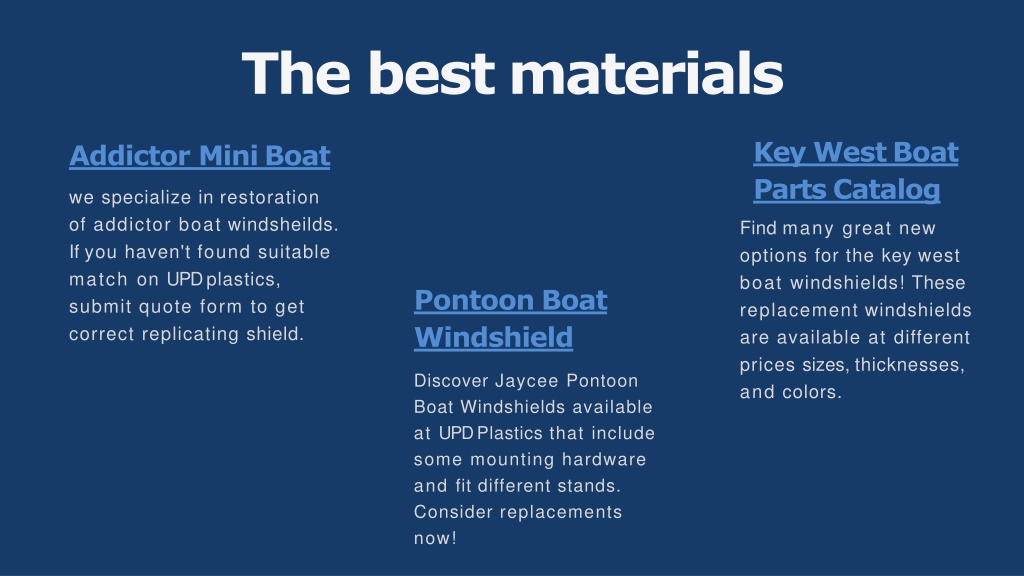 The best materials

Addictor Mini Boat

we specialize in restoration of addictor boat windsheilds. If you haven't found suitable match on UPD plastics, submit quote form to get correct replicating shield.

Pontoon Boat Windshield

Discover Jaycee Pontoon Boat Windshields available at UPD Plastics that include some mounting hardware and fit different stands. Consider replacements now!

Key West Boat Parts Catalog

Find many great new options for the key west boat windshields! These replacement windshields are available at different prices sizes, thicknesses, and colors.